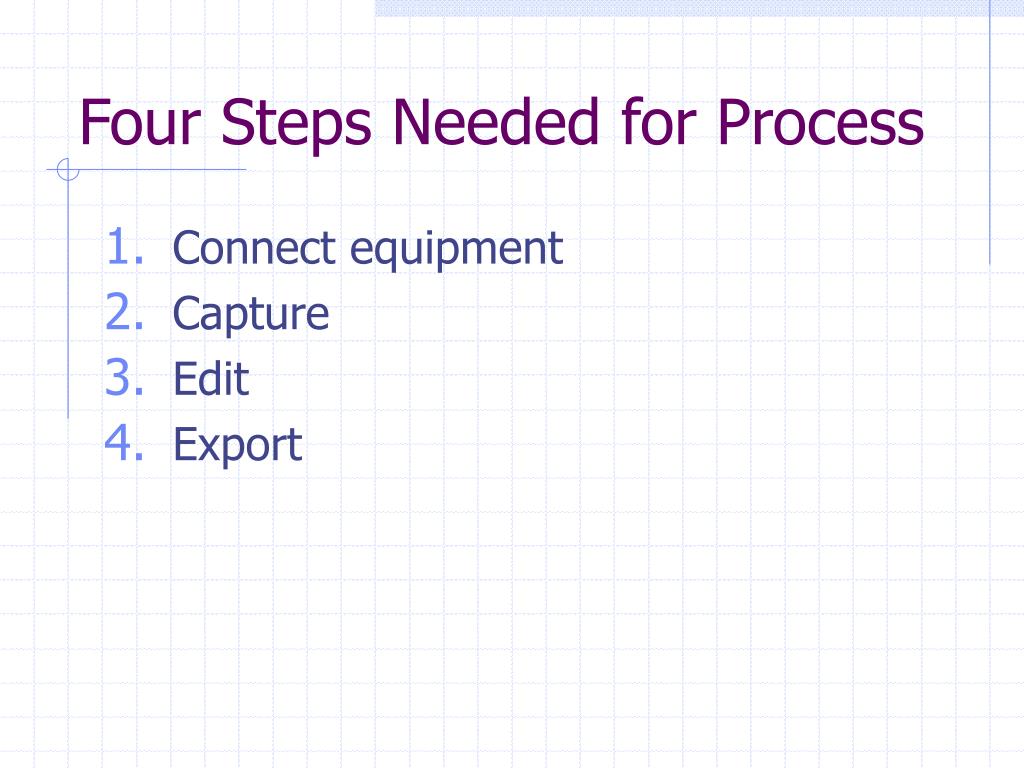 Four Steps Needed for Process

1. Connect equipment
2. Capture
3. Edit
4. Export